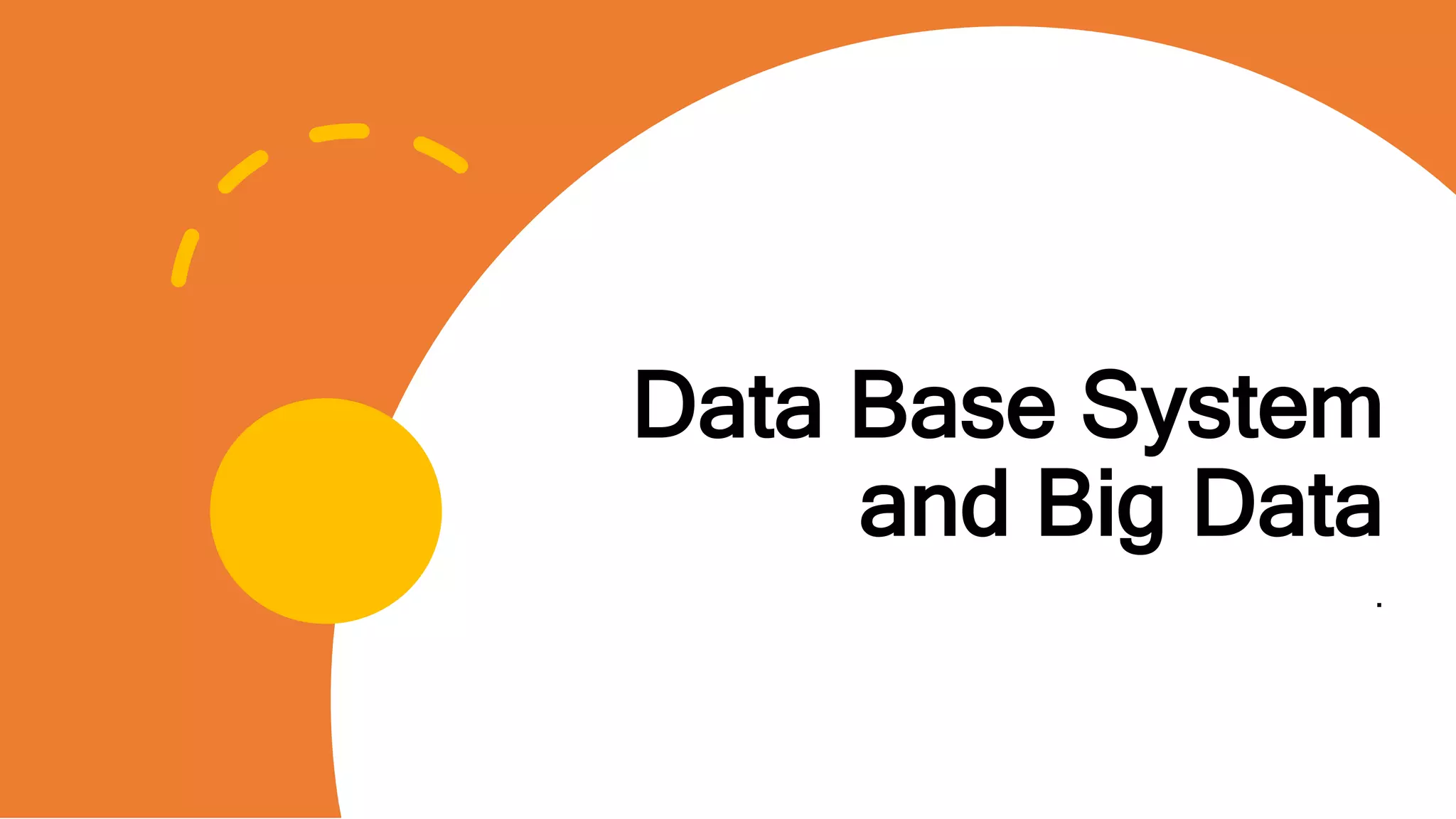 Data Base System and Big Data

.